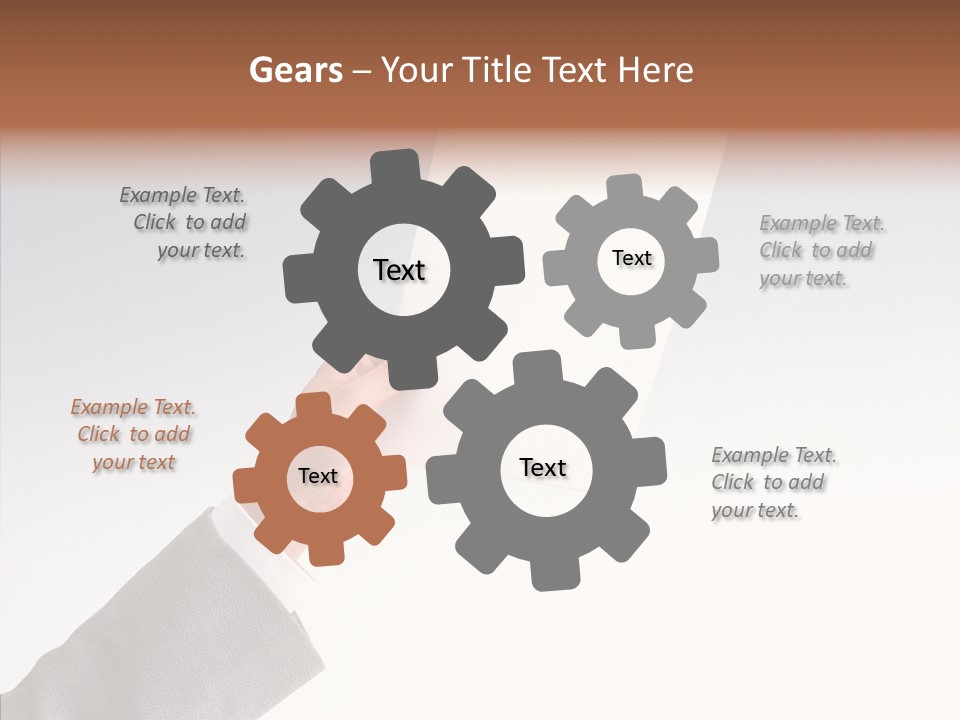 Gears – Your Title Text Here

Example Text. Click to add your text.

Text

Text

Example Text. Click to add your text.

Example Text. Click to add your text

Text

Text

Example Text. Click to add your text.